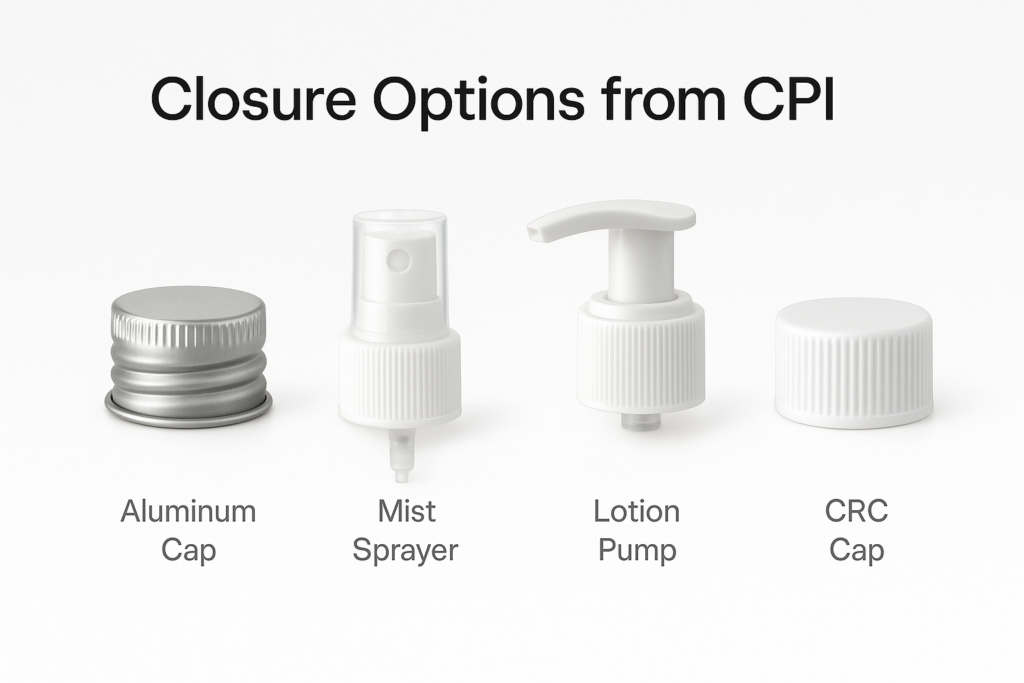 Closure Options from CPI

Aluminum Cap

Mist Sprayer

Lotion Pump

CRC Cap